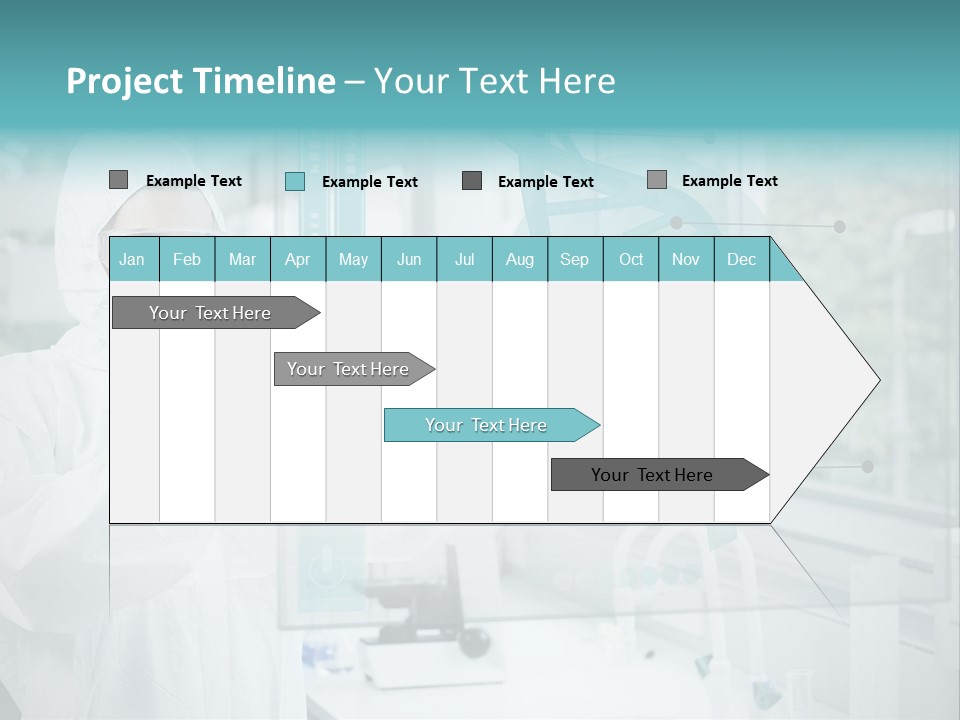 Project Timeline – Your Text Here

Example Text
Example Text
Example Text
Example Text

| Jan | Feb | Mar | Apr | May | Jun | Jul | Aug | Sep | Oct | Nov | Dec |
|---|---|---|---|---|---|---|---|---|---|---|---|

Your Text Here
Your Text Here
Your Text Here
Your Text Here